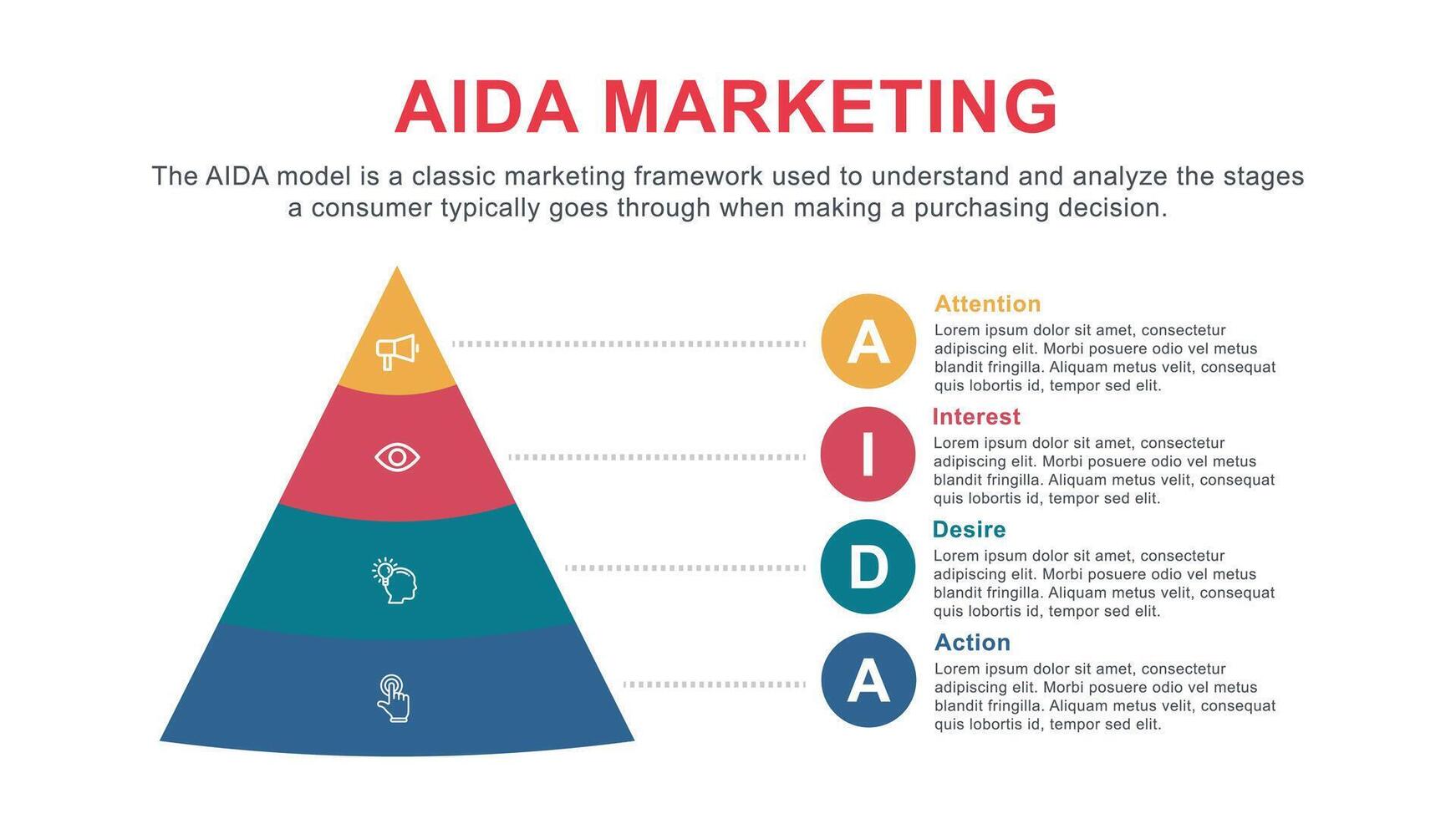 AIDA MARKETING

The AIDA model is a classic marketing framework used to understand and analyze the stages a consumer typically goes through when making a purchasing decision.

A
Attention
Lorem ipsum dolor sit amet, consectetur adipiscing elit. Morbi posuere odio vel metus blandit fringilla. Aliquam metus velit, consequat quis lobortis id, tempor sed elit.

I
Interest
Lorem ipsum dolor sit amet, consectetur adipiscing elit. Morbi posuere odio vel metus blandit fringilla. Aliquam metus velit, consequat quis lobortis id, tempor sed elit.

D
Desire
Lorem ipsum dolor sit amet, consectetur adipiscing elit. Morbi posuere odio vel metus blandit fringilla. Aliquam metus velit, consequat quis lobortis id, tempor sed elit.

A
Action
Lorem ipsum dolor sit amet, consectetur adipiscing elit. Morbi posuere odio vel metus blandit fringilla. Aliquam metus velit, consequat quis lobortis id, tempor sed elit.